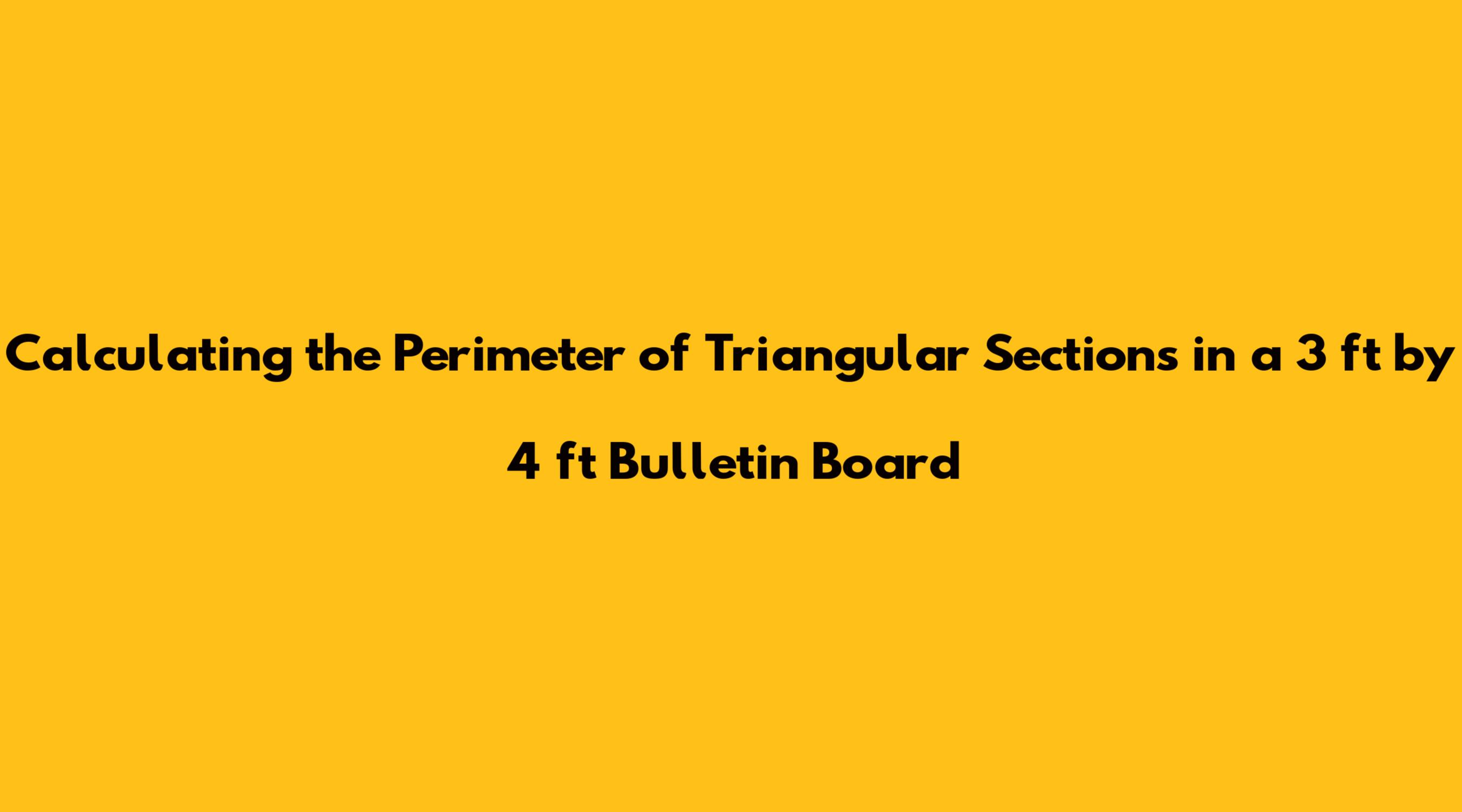 Calculating the Perimeter of Triangular Sections in a 3 ft by 4 ft Bulletin Board